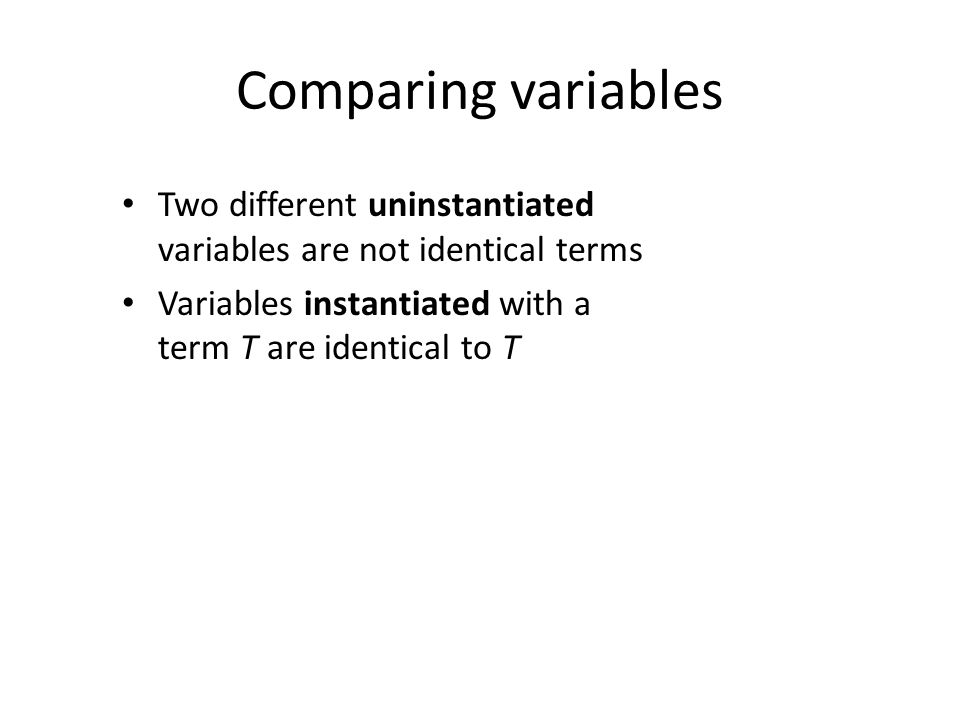 Comparing variables

• Two different uninstantiated variables are not identical terms
• Variables instantiated with a term $T$ are identical to $T$